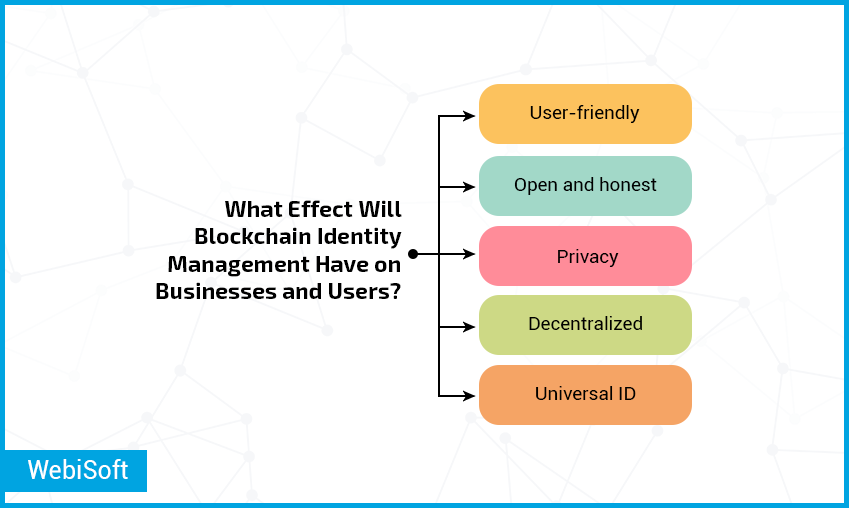 What Effect Will Blockchain Identity Management Have on Businesses and Users?

User-friendly

Open and honest

Privacy

Decentralized

Universal ID

WebiSoft